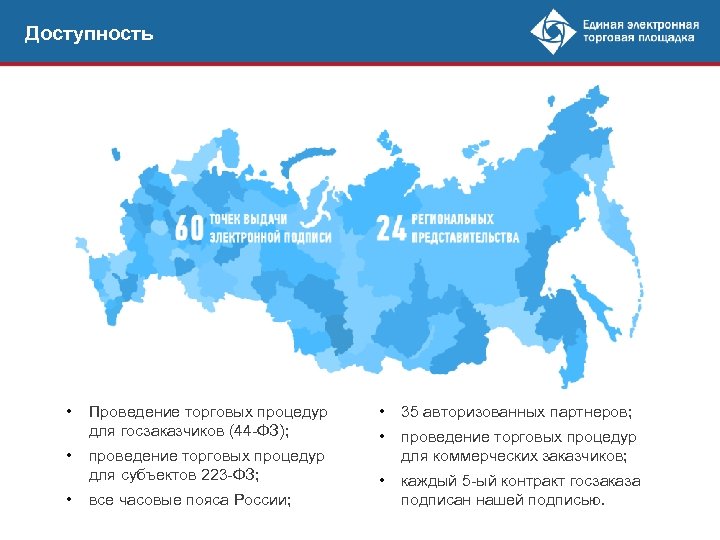 Доступность

Единая электронная торговая площадка

60 ТОЧЕК ВЫДАЧИ ЭЛЕКТРОННОЙ ПОДПИСИ

24 РЕГИОНАЛЬНЫХ ПРЕДСТАВИТЕЛЬСТВА

• Проведение торговых процедур для госзаказчиков (44-ФЗ);
• проведение торговых процедур для субъектов 223-ФЗ;
• все часовые пояса России;

• 35 авторизованных партнеров;
• проведение торговых процедур для коммерческих заказчиков;
• каждый 5-ый контракт госзаказа подписан нашей подписью.